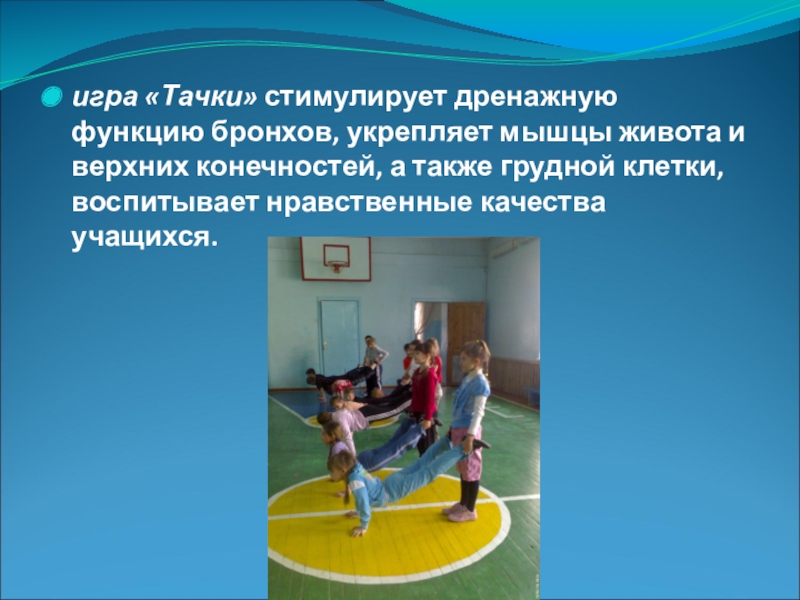 игра «Тачки» стимулирует дренажную функцию бронхов, укрепляет мышцы живота и верхних конечностей, а также грудной клетки, воспитывает нравственные качества учащихся.